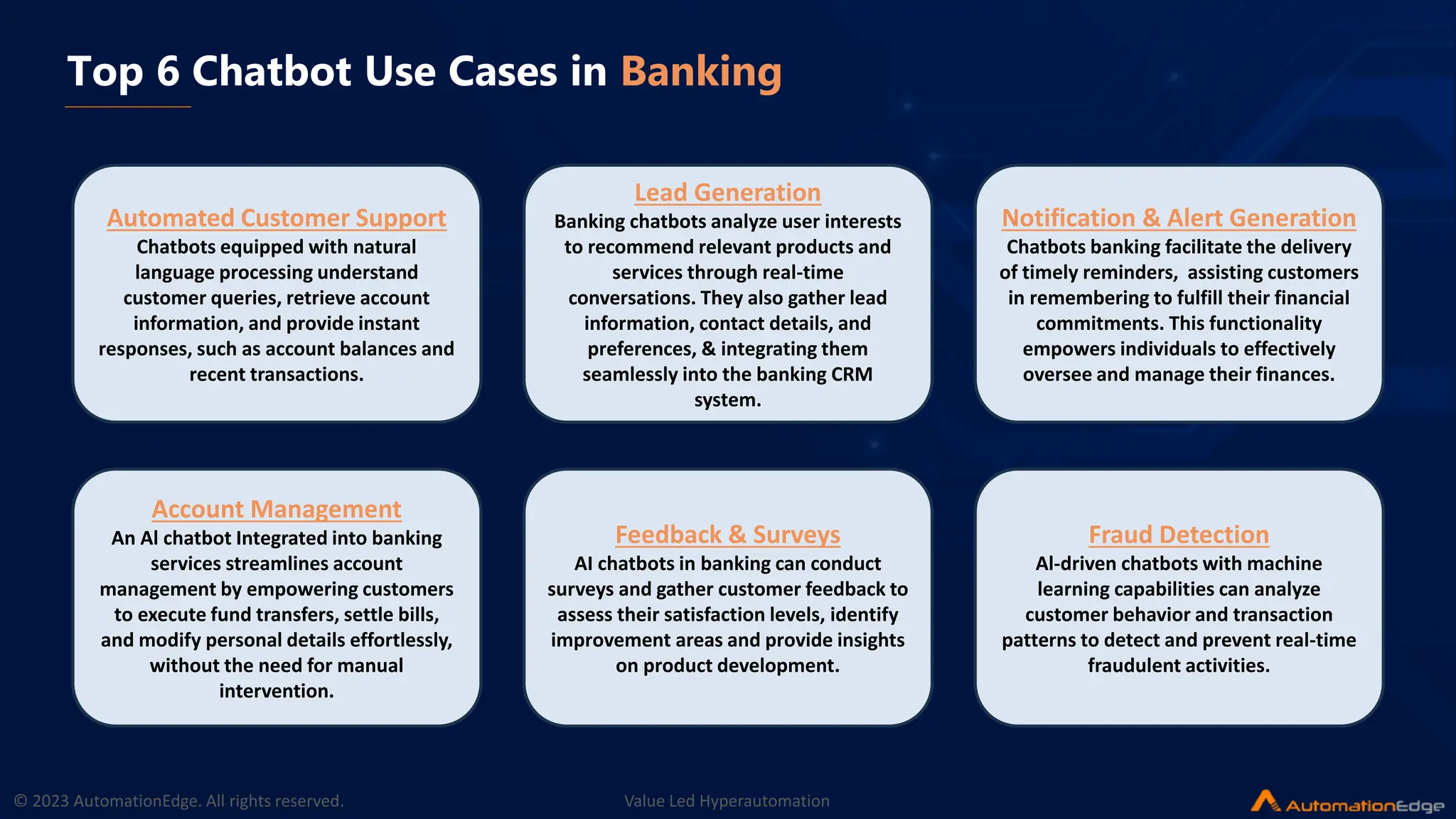 Top 6 Chatbot Use Cases in Banking

Automated Customer Support
Chatbots equipped with natural language processing understand customer queries, retrieve account information, and provide instant responses, such as account balances and recent transactions.

Lead Generation
Banking chatbots analyze user interests to recommend relevant products and services through real-time conversations. They also gather lead information, contact details, and preferences, & integrating them seamlessly into the banking CRM system.

Notification & Alert Generation
Chatbots banking facilitate the delivery of timely reminders, assisting customers in remembering to fulfill their financial commitments. This functionality empowers individuals to effectively oversee and manage their finances.

Account Management
An AI chatbot Integrated into banking services streamlines account management by empowering customers to execute fund transfers, settle bills, and modify personal details effortlessly, without the need for manual intervention.

Feedback & Surveys
AI chatbots in banking can conduct surveys and gather customer feedback to assess their satisfaction levels, identify improvement areas and provide insights on product development.

Fraud Detection
AI-driven chatbots with machine learning capabilities can analyze customer behavior and transaction patterns to detect and prevent real-time fraudulent activities.

© 2023 AutomationEdge. All rights reserved.

Value Led Hyperautomation

AutomationEdge